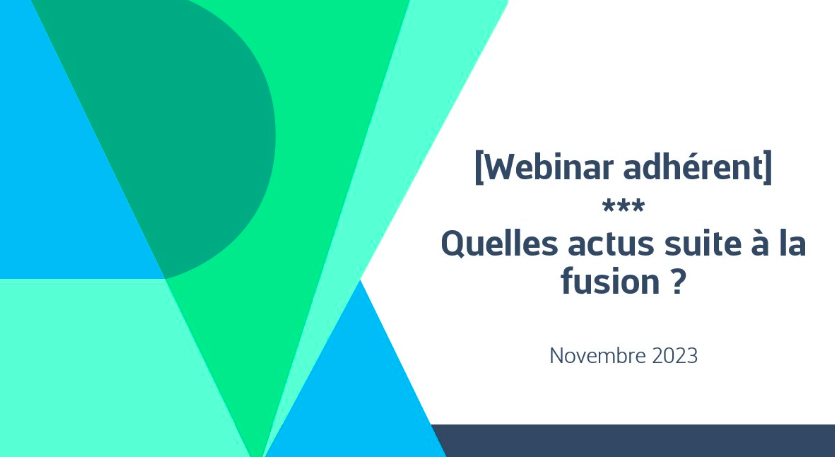 [Webinar adhérent]
***
Quelles actus suite à la fusion ?

Novembre 2023